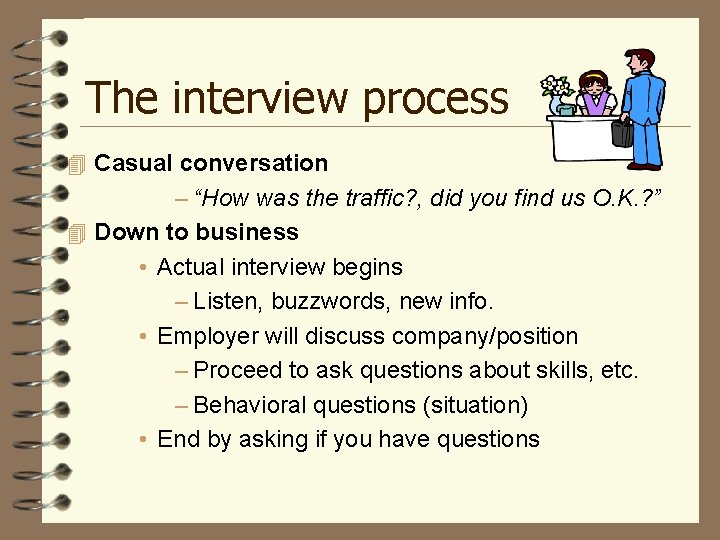 The interview process

Casual conversation

– “How was the traffic?, did you find us O.K.?”

Down to business

• Actual interview begins

– Listen, buzzwords, new info.

• Employer will discuss company/position

– Proceed to ask questions about skills, etc.

– Behavioral questions (situation)

• End by asking if you have questions